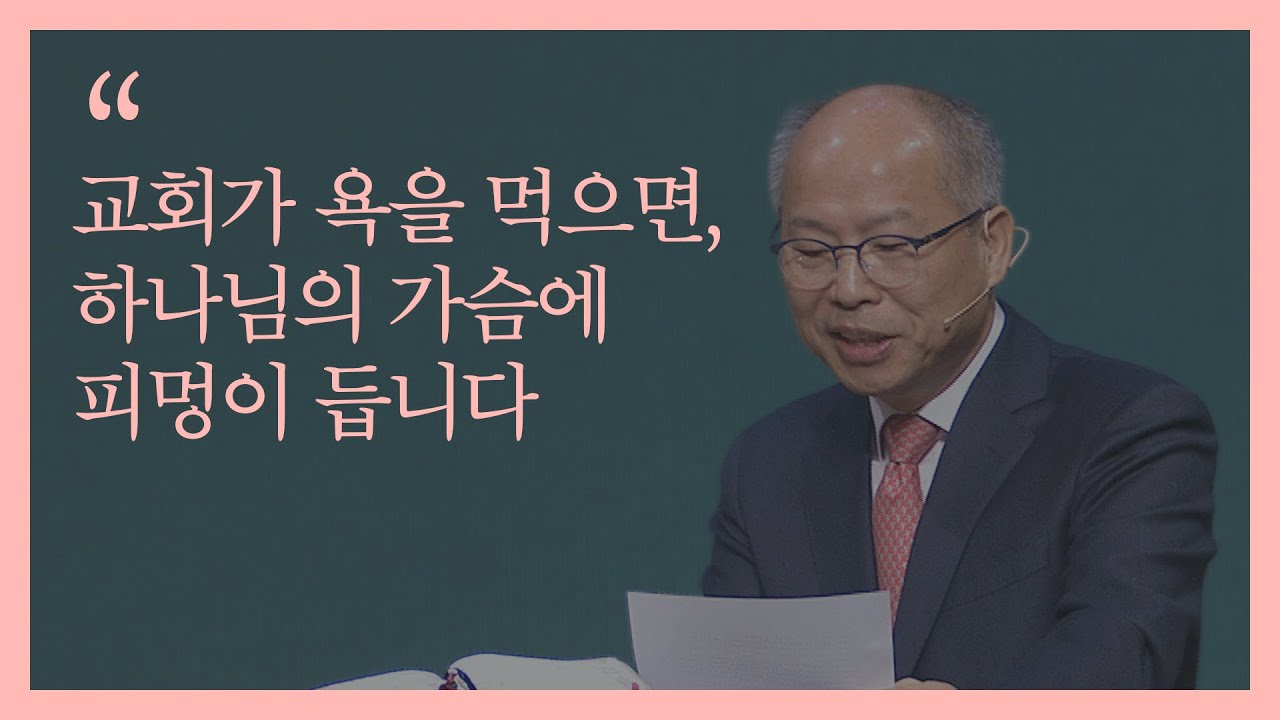 “
교회가 욕을 먹으면,
하나님의 가슴에
피멍이 듭니다